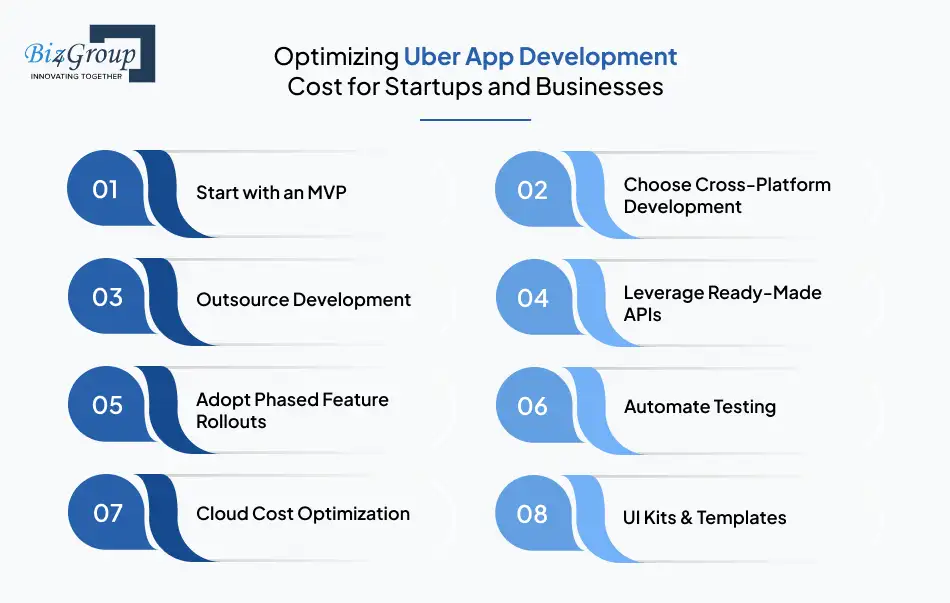 Biz4Group
INNOVATING TOGETHER

Optimizing Uber App Development Cost for Startups and Businesses

01 Start with an MVP

02 Choose Cross-Platform Development

03 Outsource Development

04 Leverage Ready-Made APIs

05 Adopt Phased Feature Rollouts

06 Automate Testing

07 Cloud Cost Optimization

08 UI Kits & Templates